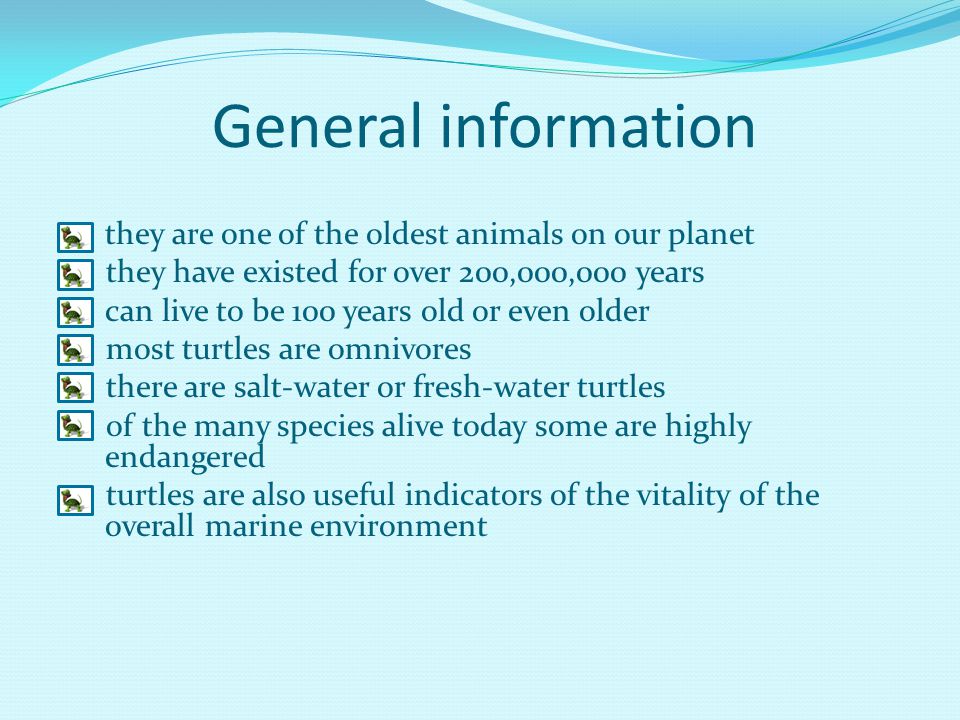 General information

they are one of the oldest animals on our planet
they have existed for over 200,000,000 years
can live to be 100 years old or even older
most turtles are omnivores
there are salt-water or fresh-water turtles
of the many species alive today some are highly endangered
turtles are also useful indicators of the vitality of the overall marine environment